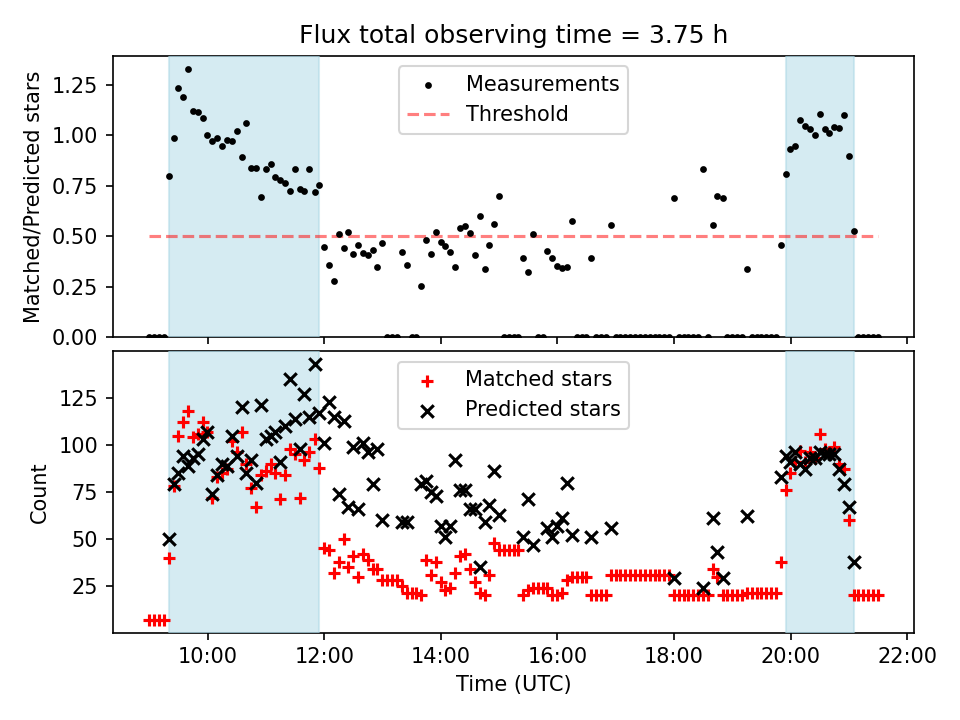 Flux total observing time = 3.75 h

Matched/Predicted stars

1.25
1.00
0.75
0.50
0.25
0.00

Measurements
Threshold

Count

125
100
75
50
25

Matched stars
Predicted stars

10:00
12:00
14:00
16:00
18:00
20:00
22:00

Time (UTC)